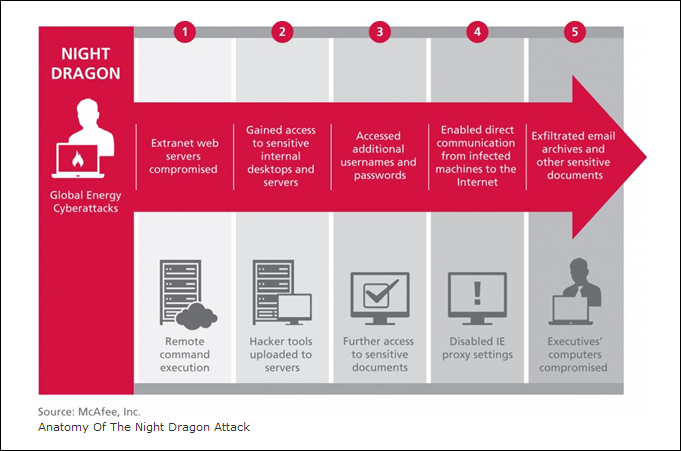 NIGHT DRAGON

Global Energy Cyberattacks

1

Extranet web servers compromised

Remote command execution

2

Gained access to sensitive internal desktops and servers

Hacker tools uploaded to servers

3

Accessed additional usernames and passwords

Further access to sensitive documents

4

Enabled direct communication from infected machines to the Internet

Disabled IE proxy settings

5

Exfiltrated email archives and other sensitive documents

Executives' computers compromised

Source: McAfee, Inc.

Anatomy Of The Night Dragon Attack